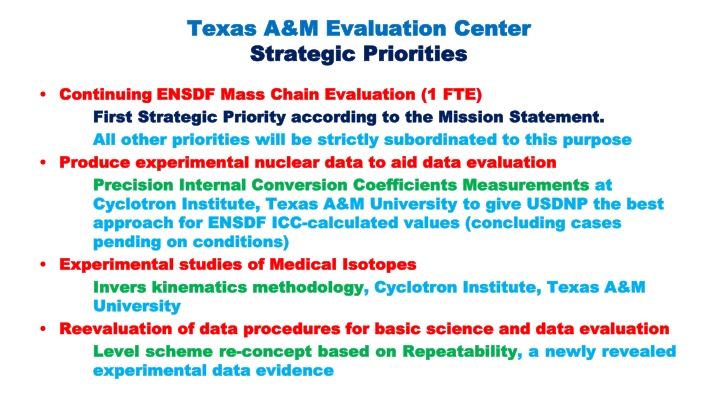 Texas A&M Evaluation Center
Strategic Priorities

• Continuing ENSDF Mass Chain Evaluation (1 FTE)
First Strategic Priority according to the Mission Statement.
All other priorities will be strictly subordinated to this purpose
• Produce experimental nuclear data to aid data evaluation
Precision Internal Conversion Coefficients Measurements at Cyclotron Institute, Texas A&M University to give USDNP the best approach for ENSDF ICC-calculated values (concluding cases pending on conditions)
• Experimental studies of Medical Isotopes
Invers kinematics methodology, Cyclotron Institute, Texas A&M University
• Reevaluation of data procedures for basic science and data evaluation
Level scheme re-concept based on Repeatability, a newly revealed experimental data evidence